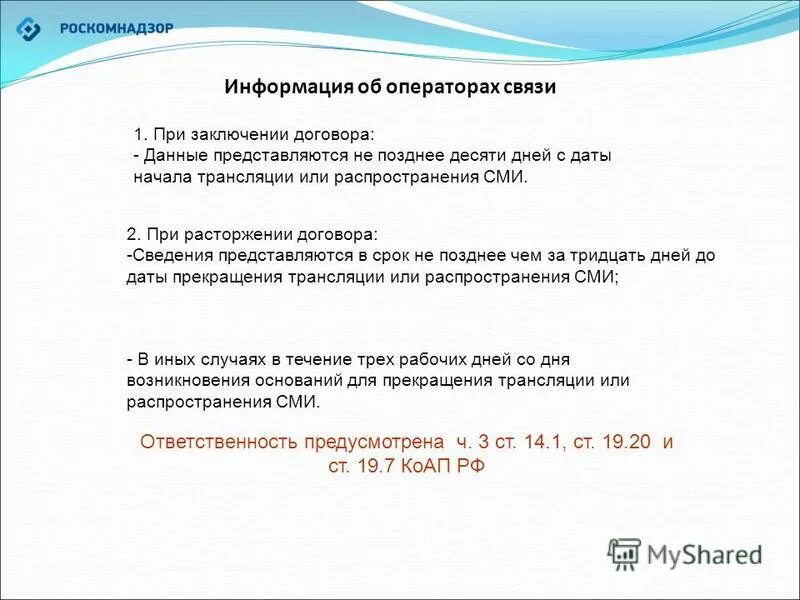 РОСКОМНАДЗОР

Информация об операторах связи

1. При заключении договора:
- Данные представляются не позднее десяти дней с даты начала трансляции или распространения СМИ.

2. При расторжении договора:
-Сведения представляются в срок не позднее чем за тридцать дней до даты прекращения трансляции или распространения СМИ;

- В иных случаях в течение трех рабочих дней со дня возникновения оснований для прекращения трансляции или распространения СМИ.

Ответственность предусмотрена ч. 3 ст. 14.1, ст. 19.20 и ст. 19.7 КоАП РФ

MyShared